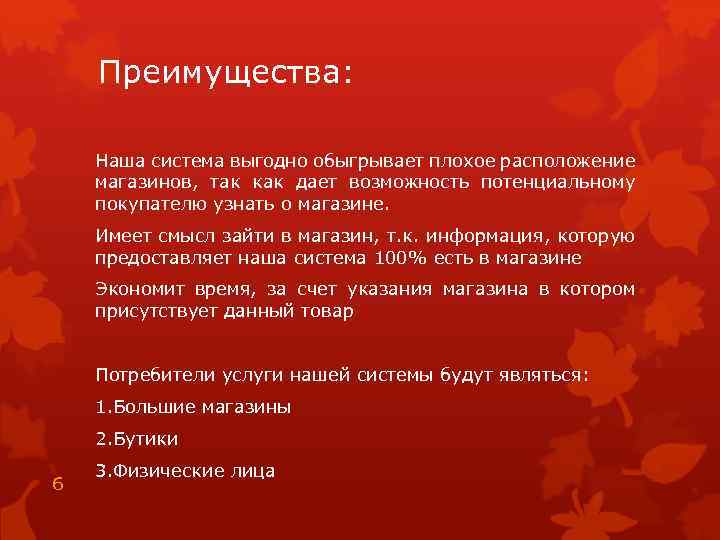 Преимущества:

Наша система выгодно обыгрывает плохое расположение магазинов, так как дает возможность потенциальному покупателю узнать о магазине.

Имеет смысл зайти в магазин, т.к. информация, которую предоставляет наша система 100% есть в магазине

Экономит время, за счет указания магазина в котором присутствует данный товар

Потребители услуги нашей системы будут являться:

1.Большие магазины

2.Бутики

3.Физические лица

6